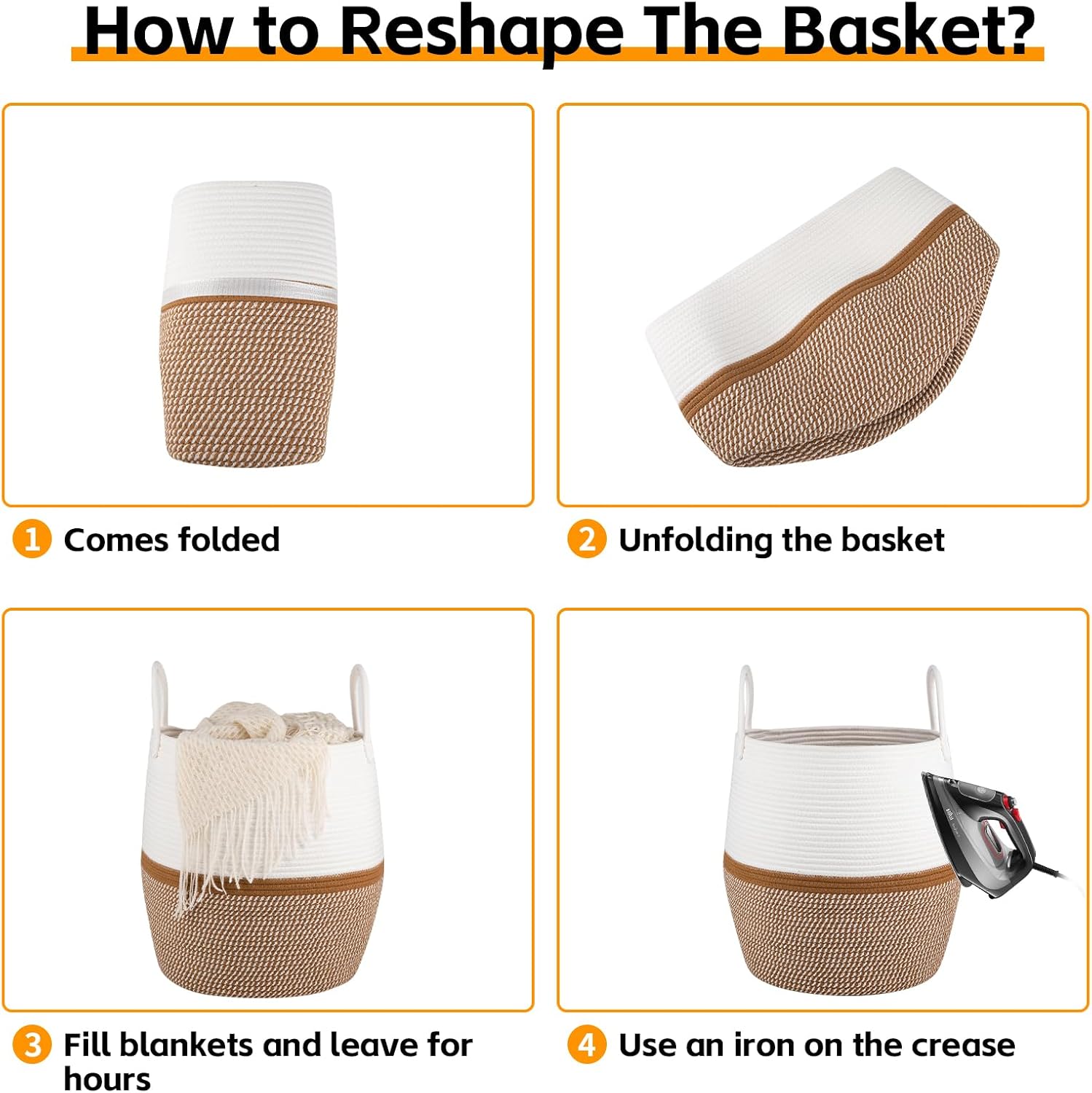 How to Reshape The Basket?

1 Comes folded

2 Unfolding the basket

3 Fill blankets and leave for hours

4 Use an iron on the crease